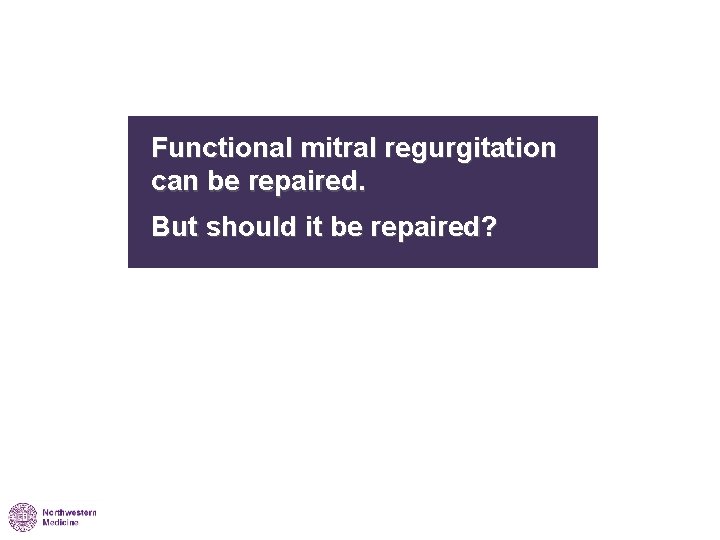 Functional mitral regurgitation can be repaired.

But should it be repaired?

Northwestern Medicine